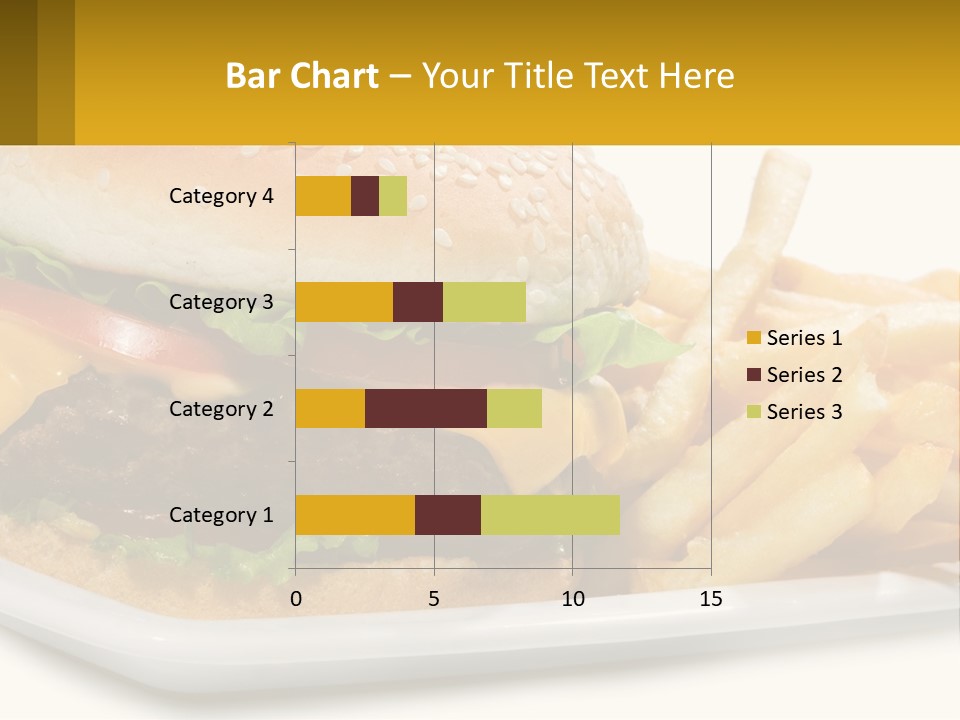 Bar Chart – Your Title Text Here

Category 4
Category 3
Category 2
Category 1

0
5
10
15

Series 1
Series 2
Series 3